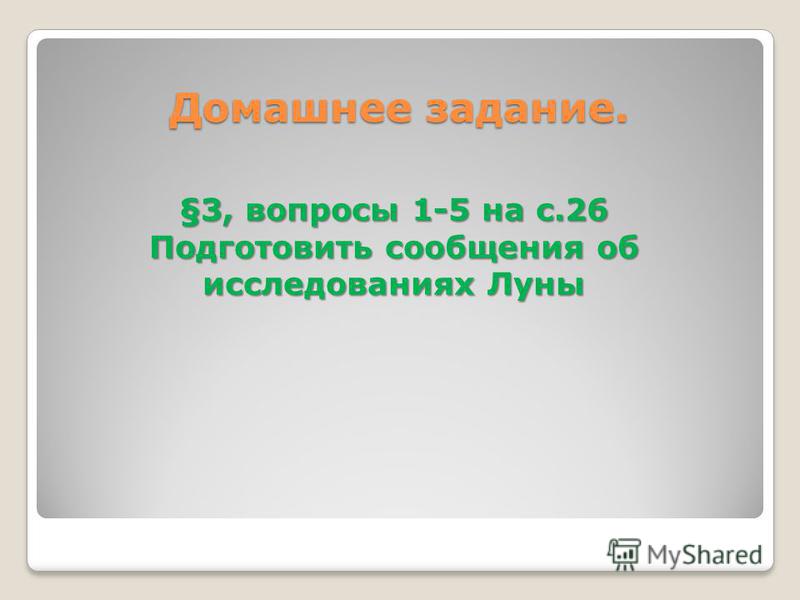 Домашнее задание.

§3, вопросы 1-5 на с.26
Подготовить сообщения об исследованиях Луны

MyShared